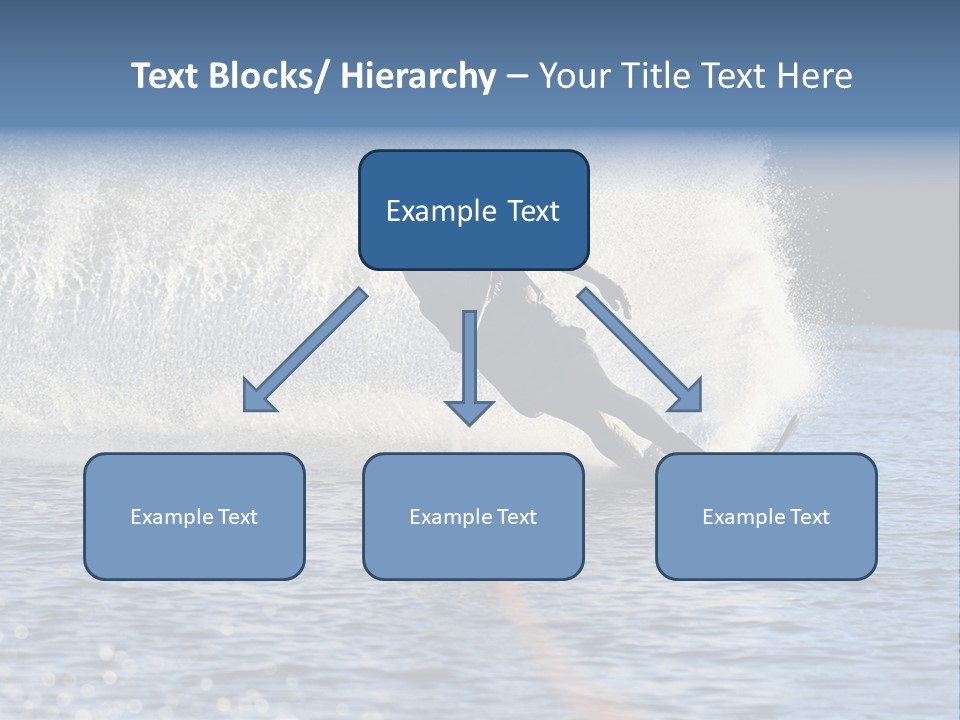 Text Blocks/ Hierarchy – Your Title Text Here

Example Text

Example Text

Example Text

Example Text